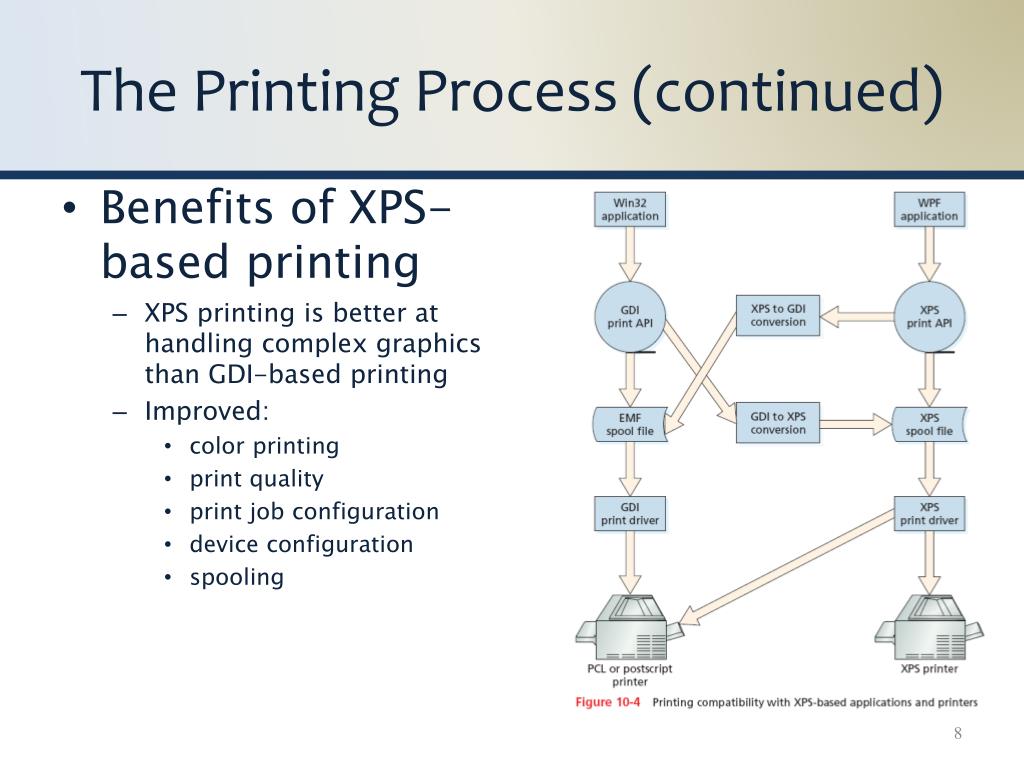 The Printing Process (continued)

• Benefits of XPS-based printing
– XPS printing is better at handling complex graphics than GDI-based printing
– Improved:
• color printing
• print quality
• print job configuration
• device configuration
• spooling

Win32 application

WPF application

GDI print API

XPS to GDI conversion

XPS print API

EMF spool file

GDI to XPS conversion

XPS spool file

GDI print driver

XPS print driver

PCL or postscript printer

XPS printer

Figure 10-4 Printing compatibility with XPS-based applications and printers

8